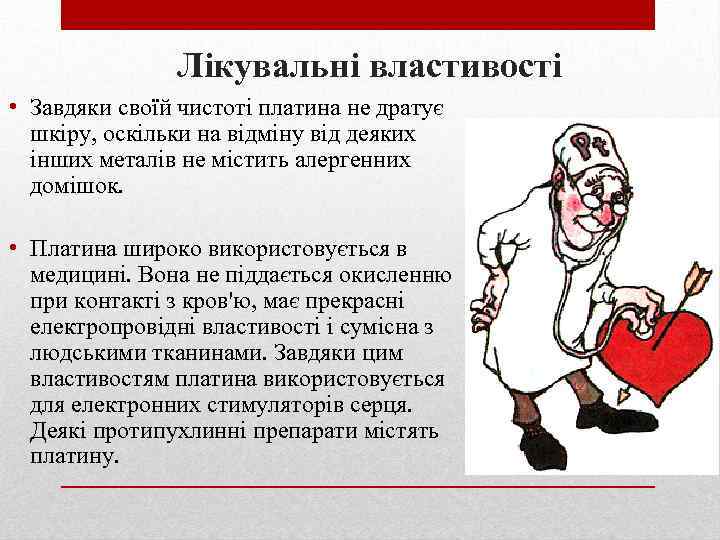 Лікувальні властивості

• Завдяки своїй чистоті платина не дратує шкіру, оскільки на відміну від деяких інших металів не містить алергенних домішок.

• Платина широко використовується в медицині. Вона не піддається окисленню при контакті з кров'ю, має прекрасні електропровідні властивості і сумісна з людськими тканинами. Завдяки цим властивостям платина використовується для електронних стимуляторів серця. Деякі протипухлинні препарати містять платину.

Pt